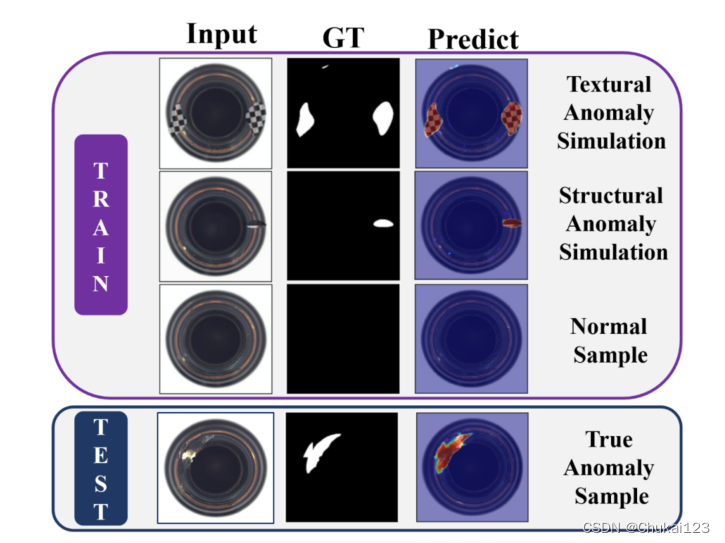 Input GT Predict

TRAIN

Textural Anomaly Simulation

Structural Anomaly Simulation

Normal Sample

TEST

True Anomaly Sample

CSDN @Chukai123